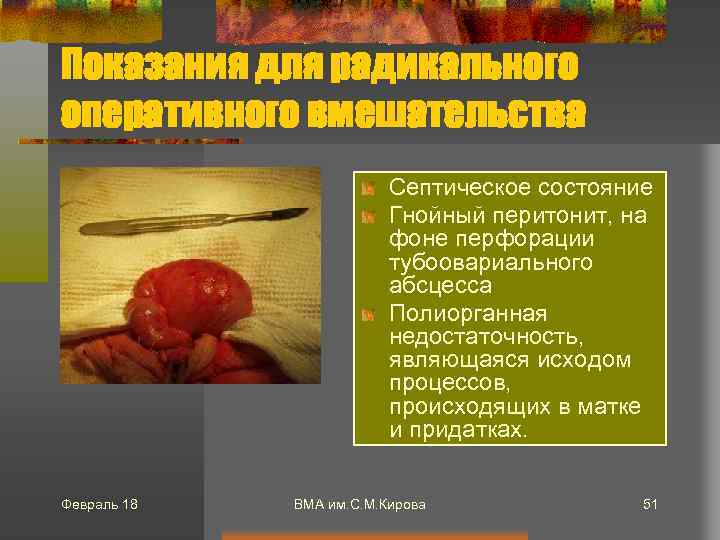 Показания для радикального оперативного вмешательства

Септическое состояние

Гнойный перитонит, на фоне перфорации тубоовариального абсцесса

Полиорганная недостаточность, являющаяся исходом процессов, происходящих в матке и придатках.

Февраль 18

ВМА им.С.М.Кирова

51